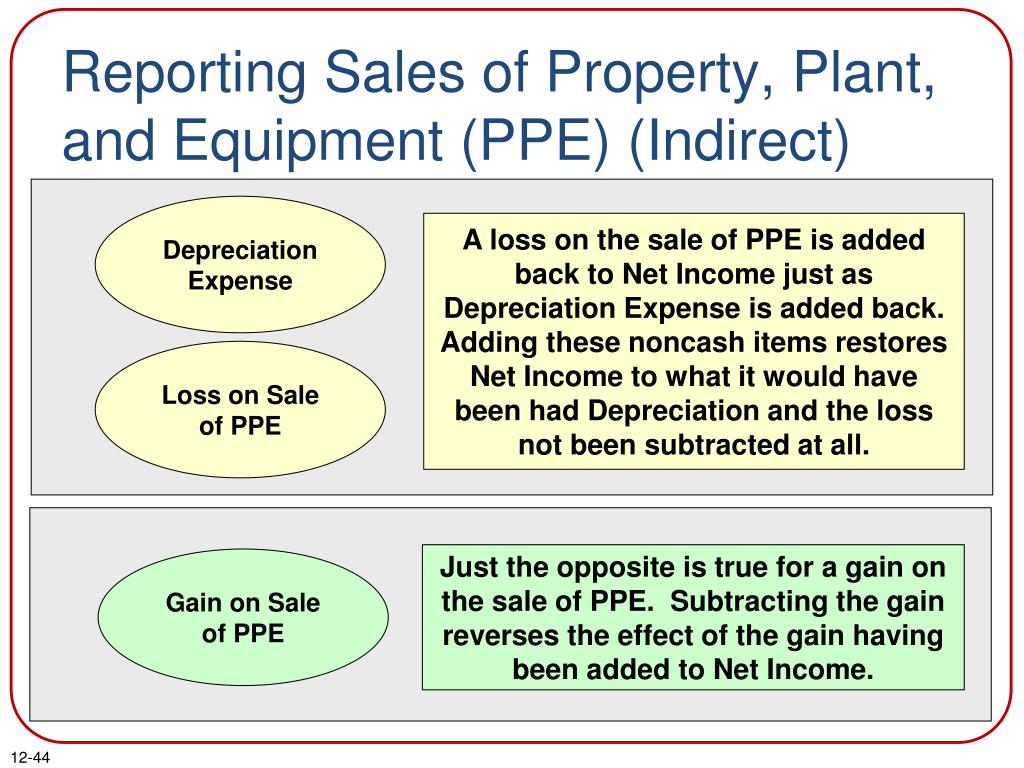 Reporting Sales of Property, Plant, and Equipment (PPE) (Indirect)

Depreciation Expense

Loss on Sale of PPE

A loss on the sale of PPE is added back to Net Income just as Depreciation Expense is added back. Adding these noncash items restores Net Income to what it would have been had Depreciation and the loss not been subtracted at all.

Gain on Sale of PPE

Just the opposite is true for a gain on the sale of PPE. Subtracting the gain reverses the effect of the gain having been added to Net Income.

12-44